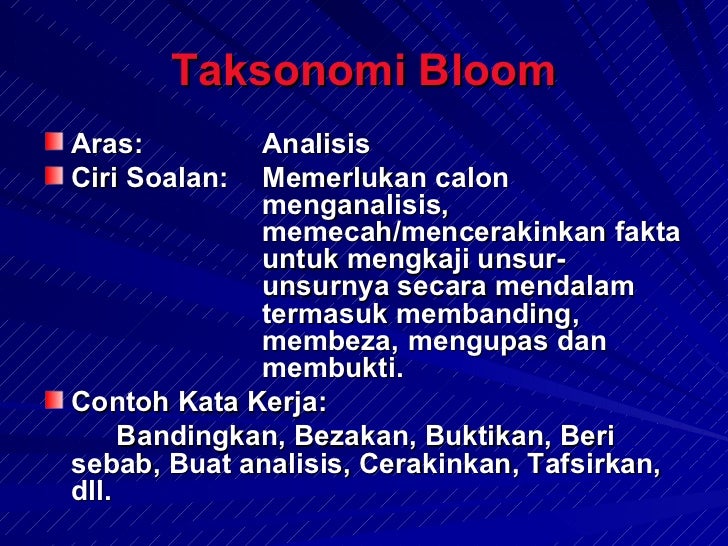 Taksonomi Bloom

Aras: Analisis

Ciri Soalan: Memerlukan calon menganalisis, memecah/mencerakinkan fakta untuk mengkaji unsur-unsurnya secara mendalam termasuk membanding, membeza, mengupas dan membukti.

Contoh Kata Kerja:

Bandingkan, Bezakan, Buktikan, Beri sebab, Buat analisis, Cerakinkan, Tafsirkan, dll.